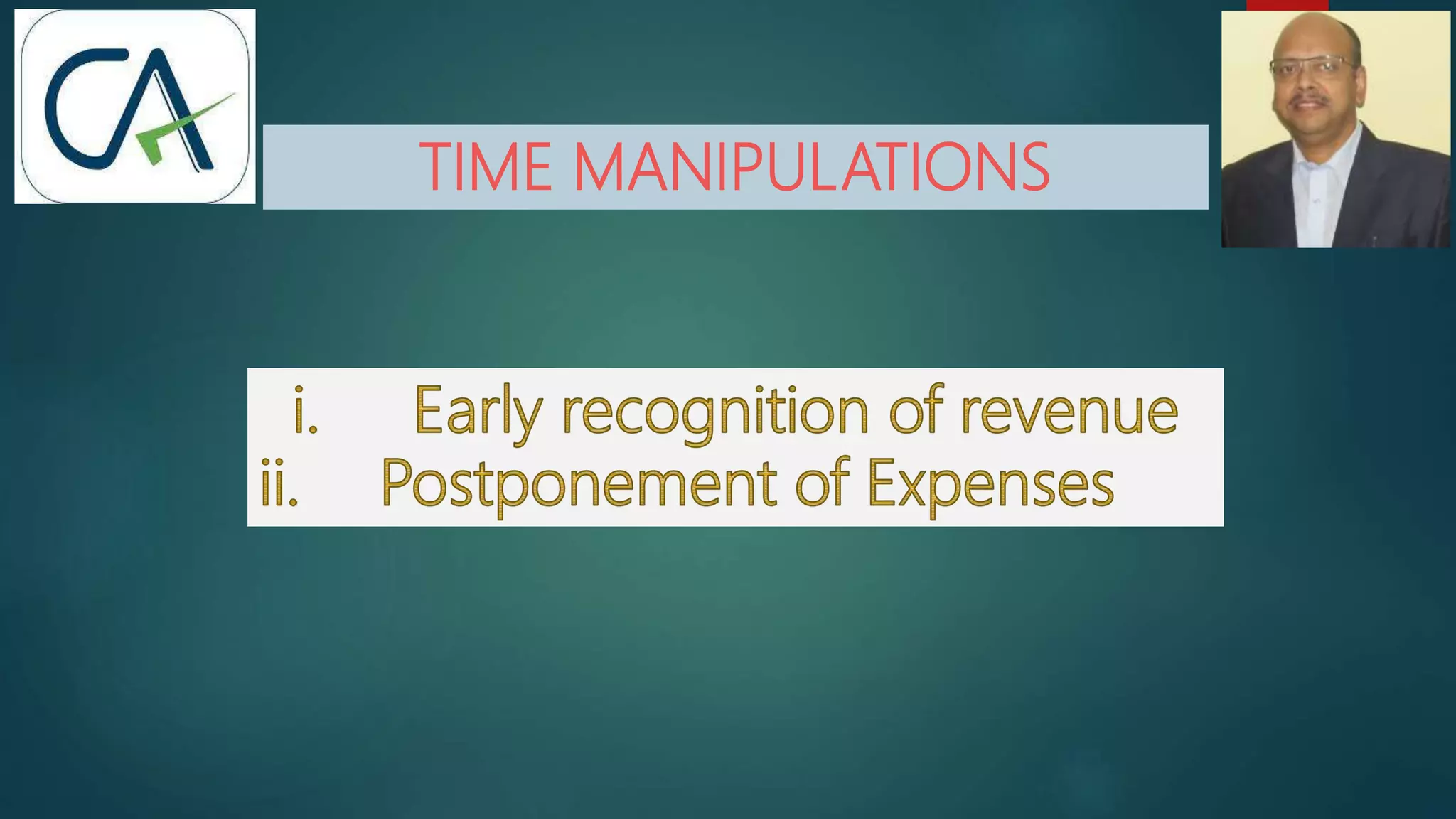 CA

TIME MANIPULATIONS

i. Early recognition of revenue
ii. Postponement of Expenses